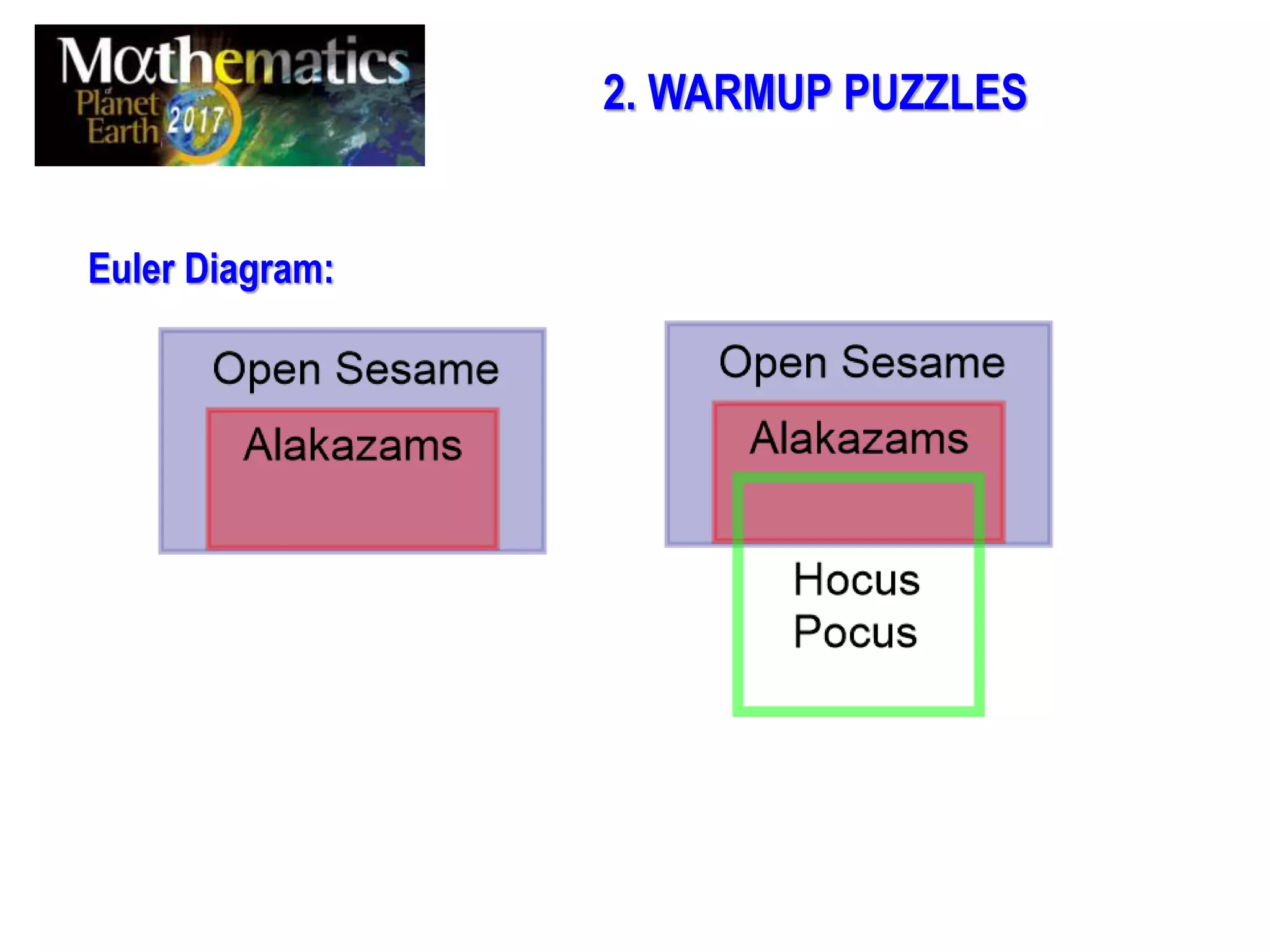 Mαthematics of Planet Earth 2017

2. WARMUP PUZZLES

Euler Diagram:

Open Sesame

Alakazams

Open Sesame

Alakazams

Hocus Pocus